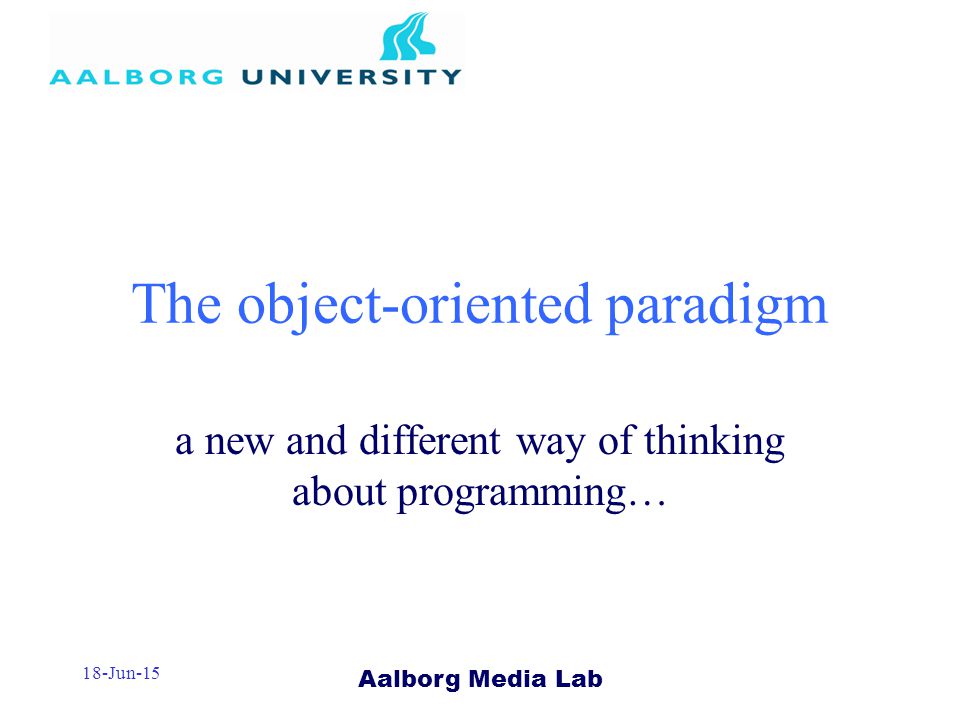 AALBORG UNIVERSITY

The object-oriented paradigm

a new and different way of thinking about programming…

18-Jun-15

Aalborg Media Lab